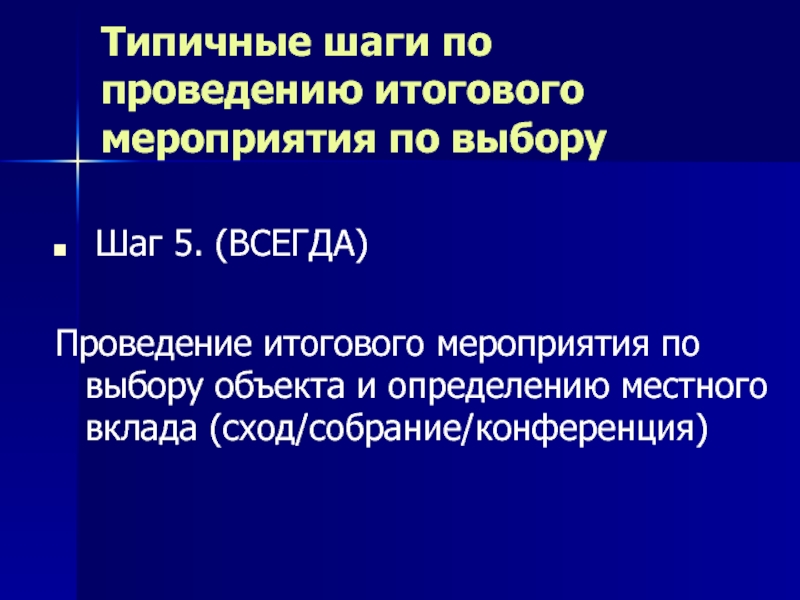 Типичные шаги по проведению итогового мероприятия по выбору

Шаг 5. (ВСЕГДА)

Проведение итогового мероприятия по выбору объекта и определению местного вклада (сход/собрание/конференция)